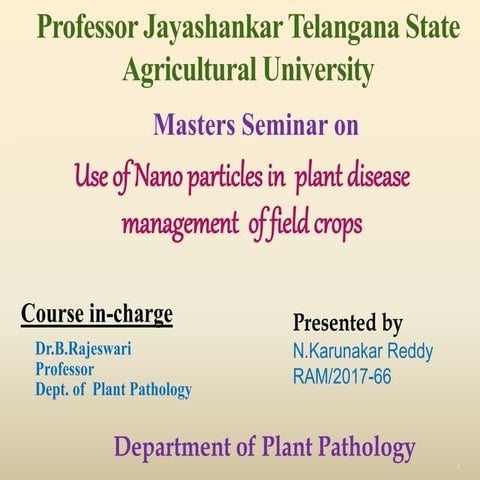 Professor Jayashankar Telangana State Agricultural University

Masters Seminar on

Use of Nano particles in plant disease management of field crops

Course in-charge

Dr.B.Rajeswari
Professor
Dept. of Plant Pathology

Presented by

N.Karunakar Reddy
RAM/2017-66

Department of Plant Pathology

1